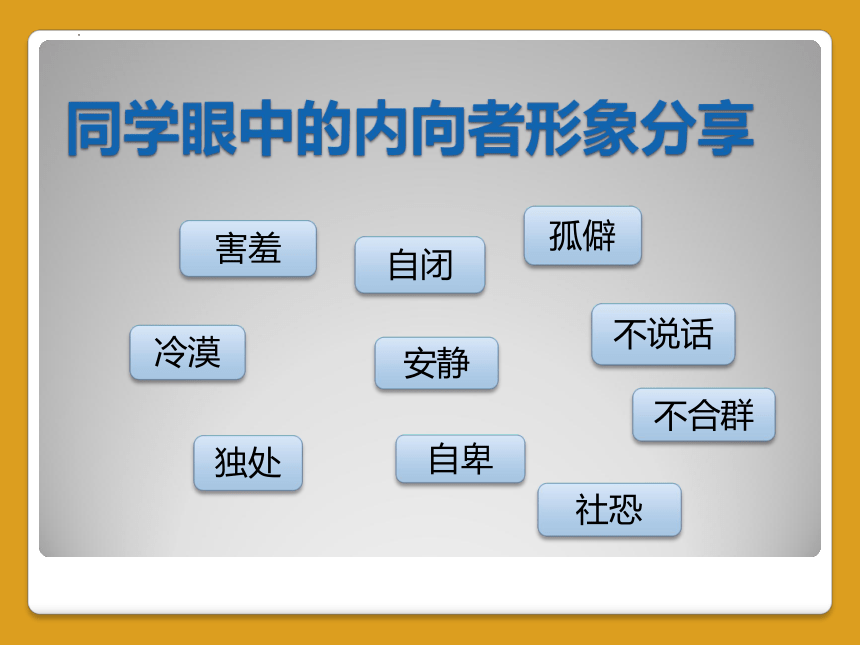 同学眼中的内向者形象分享

害羞

自闭

孤僻

冷漠

安静

不说话

不合群

独处

自卑

社恐